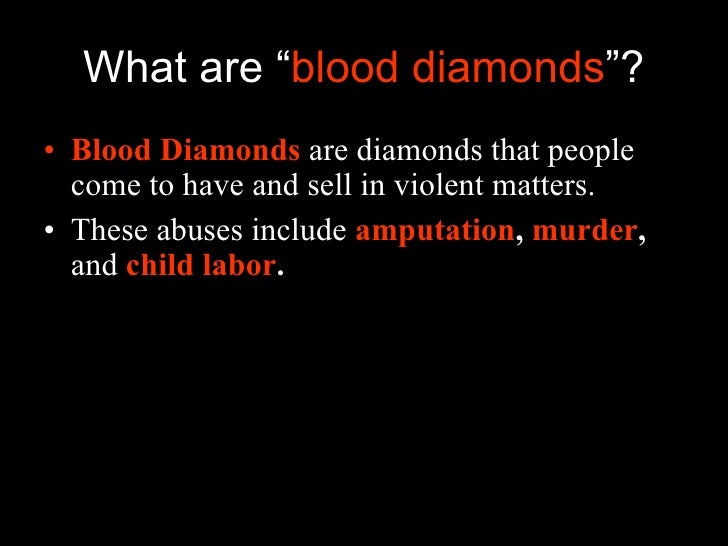 What are “blood diamonds”?

• Blood Diamonds are diamonds that people come to have and sell in violent matters.

• These abuses include amputation, murder, and child labor.